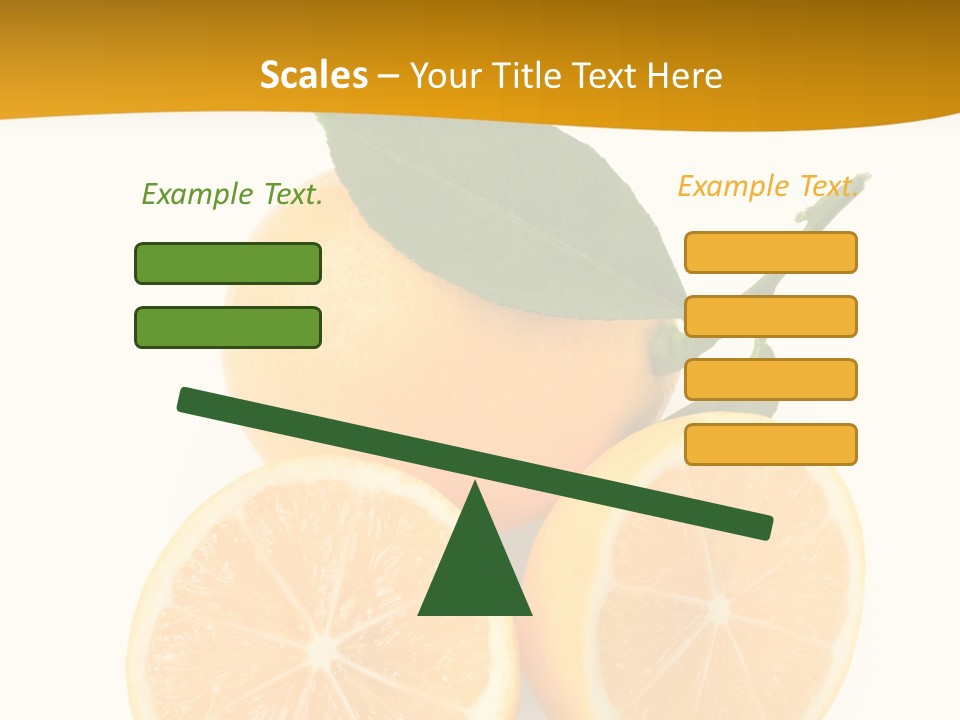 Scales – Your Title Text Here

Example Text.

Example Text.